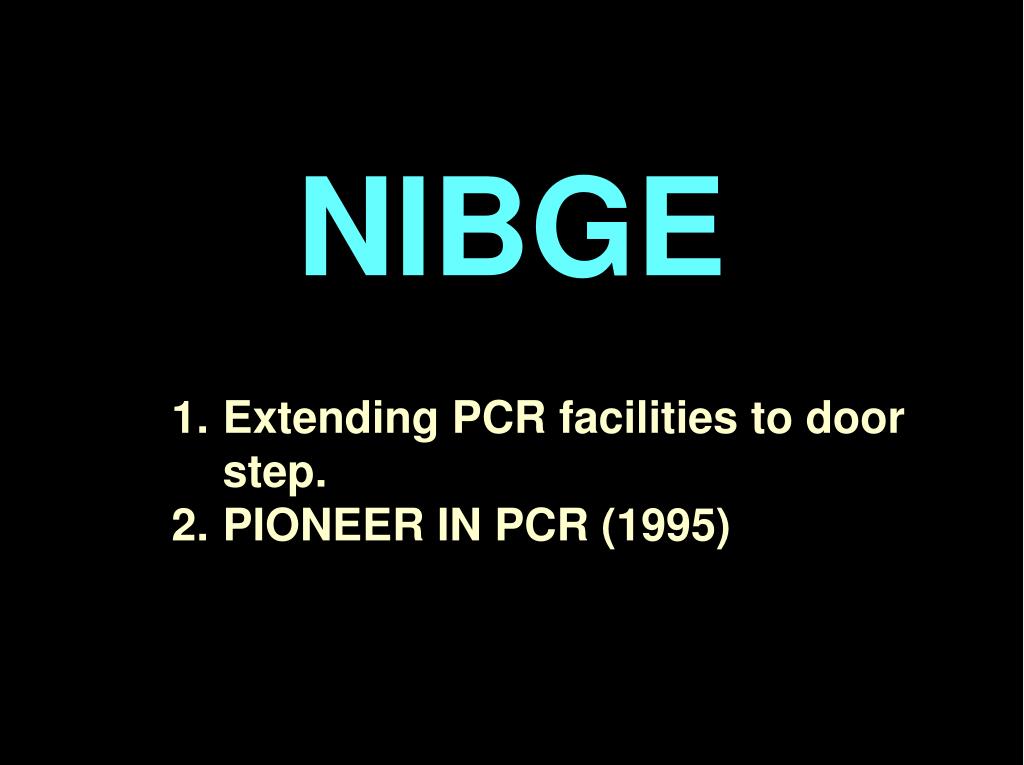 NIBGE

1. Extending PCR facilities to door step.
2. PIONEER IN PCR (1995)